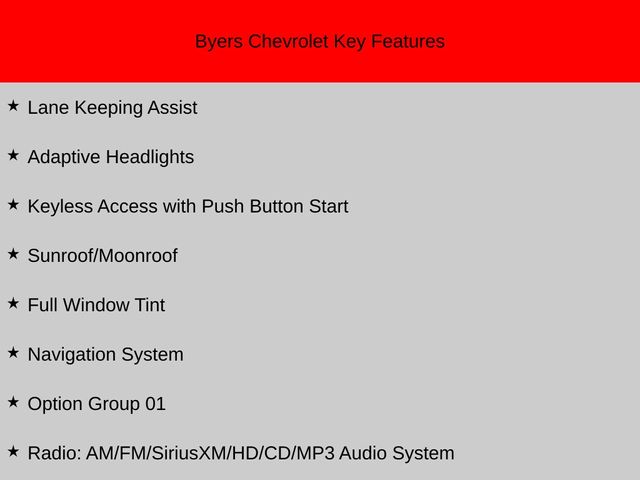 Byers Chevrolet Key Features

★ Lane Keeping Assist

★ Adaptive Headlights

★ Keyless Access with Push Button Start

★ Sunroof/Moonroof

★ Full Window Tint

★ Navigation System

★ Option Group 01

★ Radio: AM/FM/SiriusXM/HD/CD/MP3 Audio System